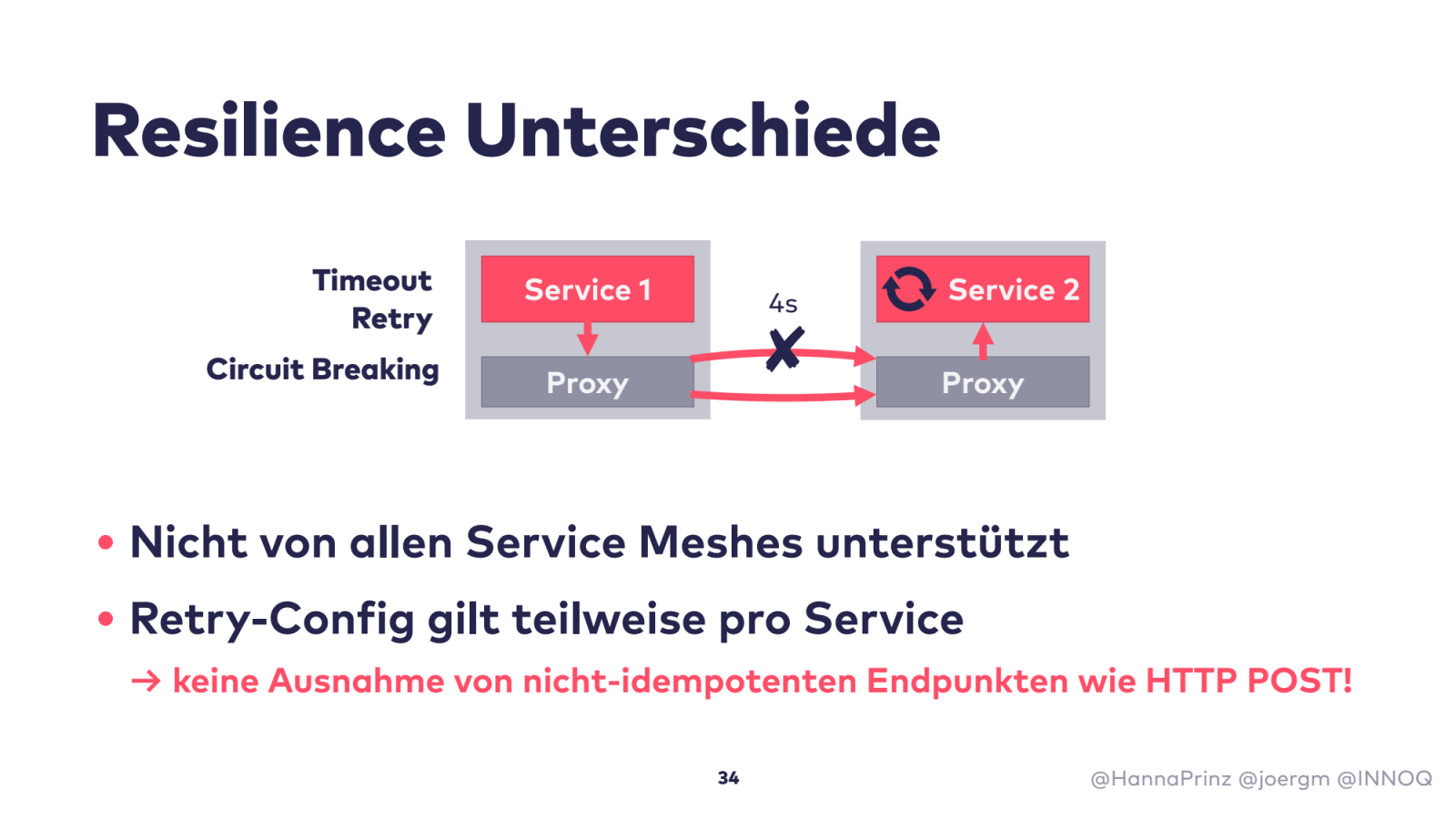 Resilience Unterschiede

Timeout
Retry
Circuit Breaking

Service 1

Proxy

4s

Service 2

Proxy

• Nicht von allen Service Meshes unterstützt

• Retry-Config gilt teilweise pro Service
→ keine Ausnahme von nicht-idempotenten Endpunkten wie HTTP POST!

34

@HannaPrinz @joergm @INNOQ